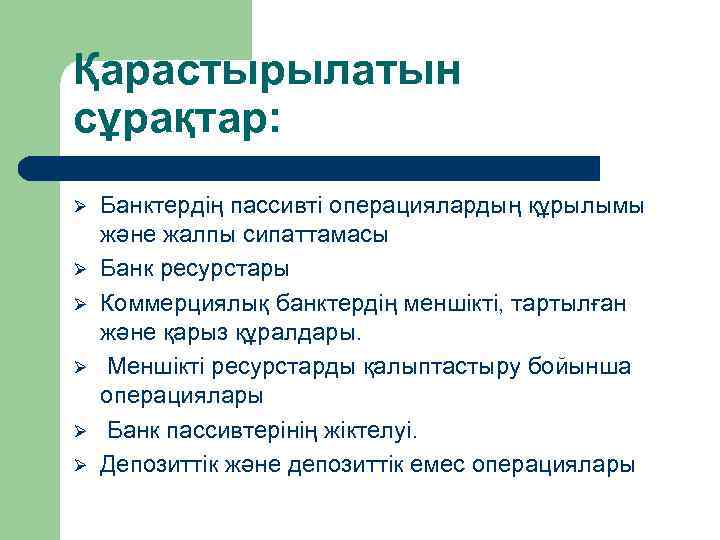 Қарастырылатын сұрақтар:

➢ Банктердің пассивті операциялардың құрылымы және жалпы сипаттамасы
➢ Банк ресурстары
➢ Коммерциялық банктердің меншікті, тартылған және қарыз құралдары.
➢ Меншікті ресурстарды қалыптастыру бойынша операциялары
➢ Банк пассивтерінің жіктелуі.
➢ Депозиттік және депозиттік емес операциялары